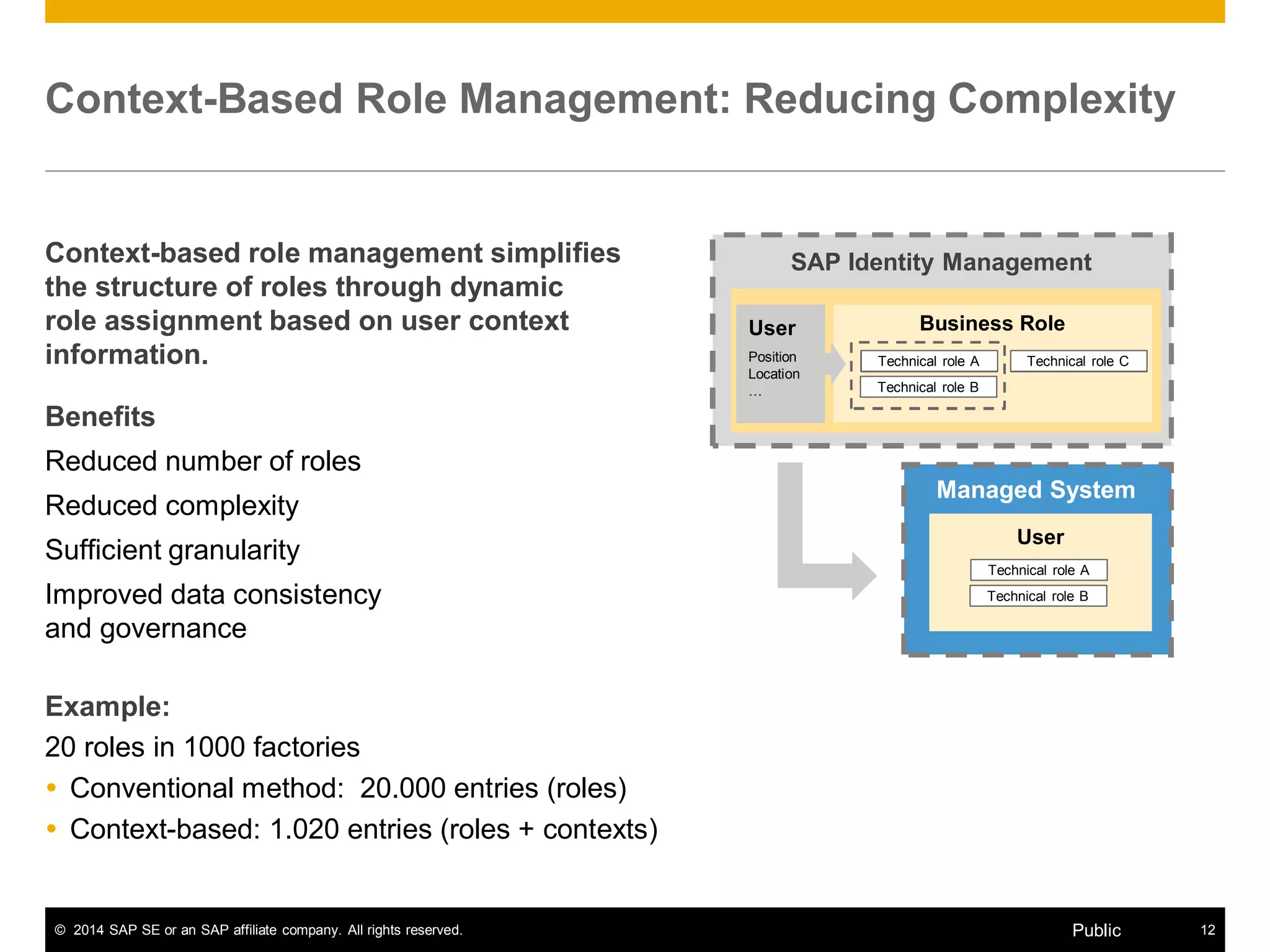 Context-Based Role Management: Reducing Complexity

Context-based role management simplifies the structure of roles through dynamic role assignment based on user context information.

Benefits

Reduced number of roles

Reduced complexity

Sufficient granularity

Improved data consistency and governance

Example:

20 roles in 1000 factories

• Conventional method: 20.000 entries (roles)

• Context-based: 1.020 entries (roles + contexts)

SAP Identity Management

User

Position
Location
…

Business Role

Technical role A

Technical role B

Technical role C

Managed System

User

Technical role A

Technical role B

© 2014 SAP SE or an SAP affiliate company. All rights reserved.

Public

12